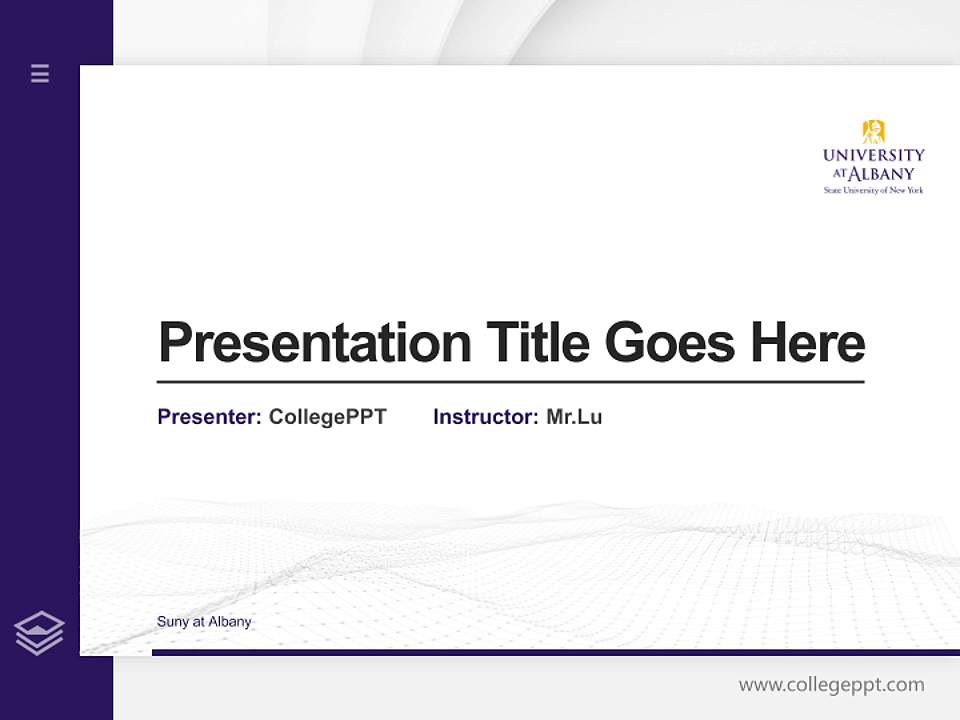 UNIVERSITY AT ALBANY
State University of New York

Presentation Title Goes Here

Presenter: CollegePPT Instructor: Mr.Lu

Suny at Albany

www.collegeppt.com